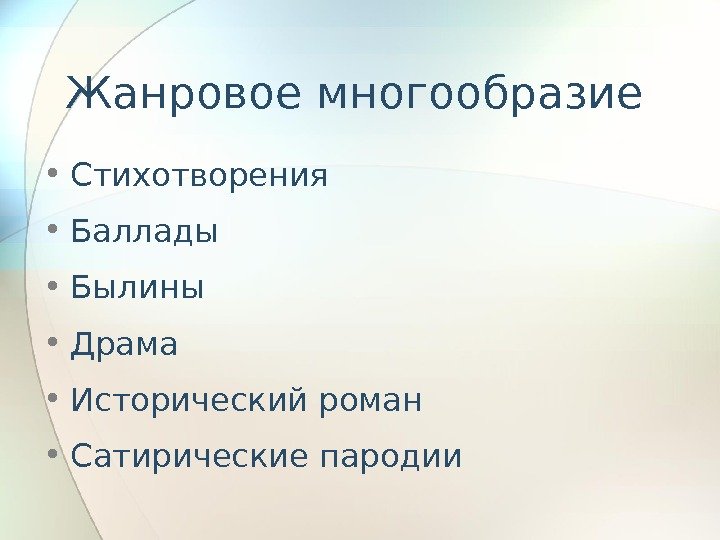 Жанровое многообразие

• Стихотворения
• Баллады
• Былины
• Драма
• Исторический роман
• Сатирические пародии